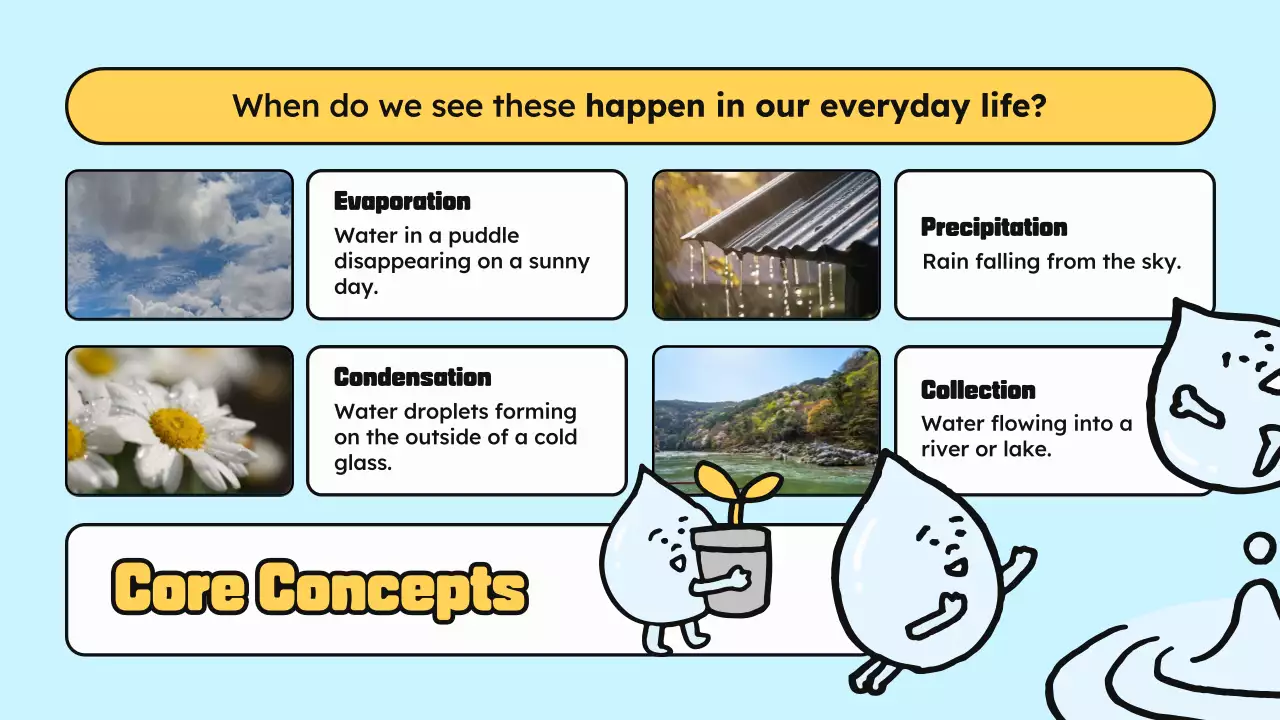 When do we see these happen in our everyday life?

Evaporation
Water in a puddle disappearing on a sunny day.

Precipitation
Rain falling from the sky.

Condensation
Water droplets forming on the outside of a cold glass.

Collection
Water flowing into a river or lake.

Core Concepts